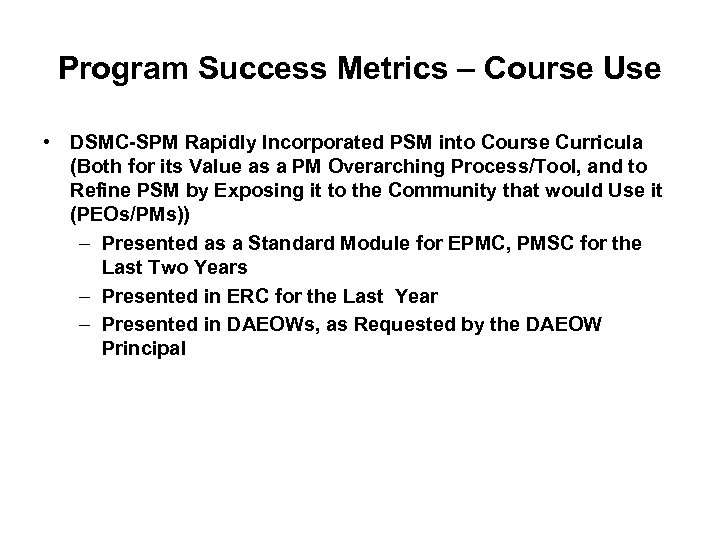 Program Success Metrics – Course Use

• DSMC-SPM Rapidly Incorporated PSM into Course Curricula (Both for its Value as a PM Overarching Process/Tool, and to Refine PSM by Exposing it to the Community that would Use it (PEOs/PMs))
– Presented as a Standard Module for EPMC, PMSC for the Last Two Years
– Presented in ERC for the Last Year
– Presented in DAEOWs, as Requested by the DAEOW Principal